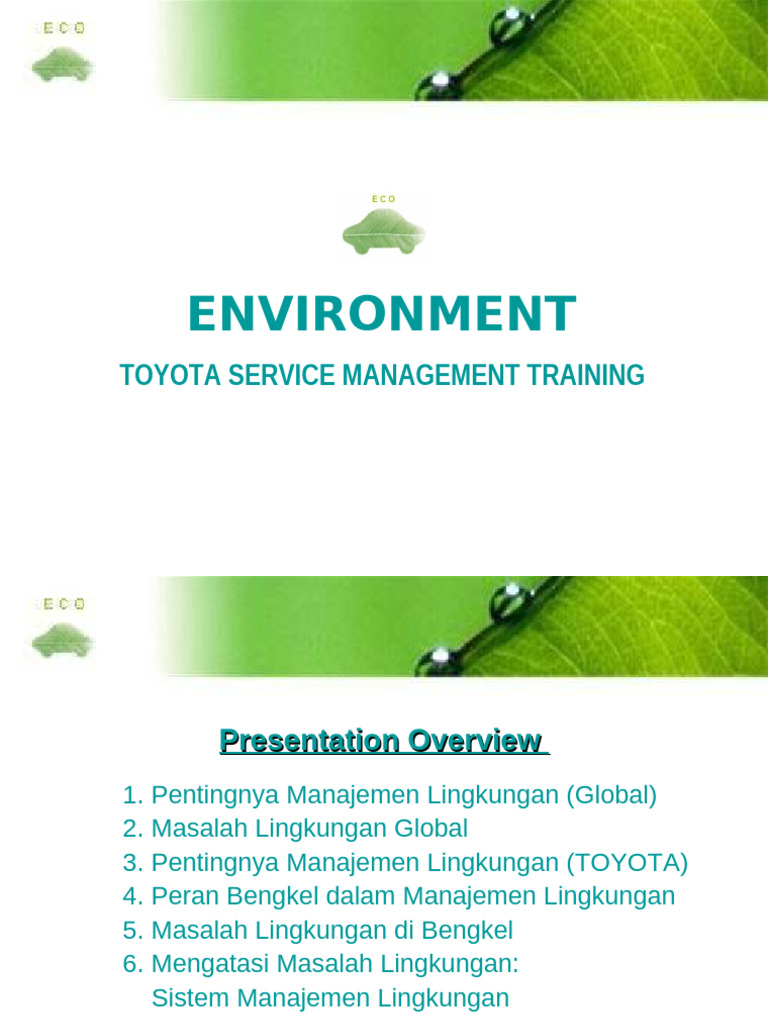 ECO

ECO

ENVIRONMENT

TOYOTA SERVICE MANAGEMENT TRAINING

ECO

Presentation Overview

1. Pentingnya Manajemen Lingkungan (Global)
2. Masalah Lingkungan Global
3. Pentingnya Manajemen Lingkungan (TOYOTA)
4. Peran Bengkel dalam Manajemen Lingkungan
5. Masalah Lingkungan di Bengkel
6. Mengatasi Masalah Lingkungan: Sistem Manajemen Lingkungan